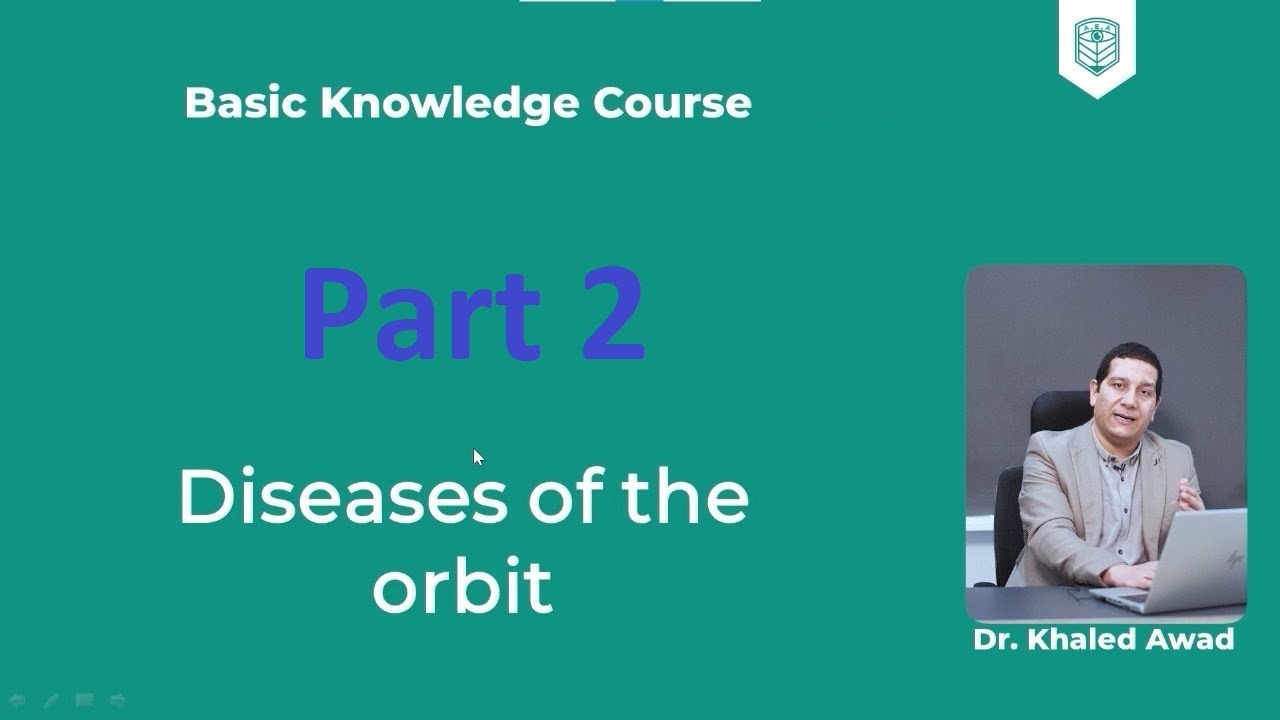 Basic Knowledge Course

Part 2

Diseases of the orbit

Dr. Khaled Awad